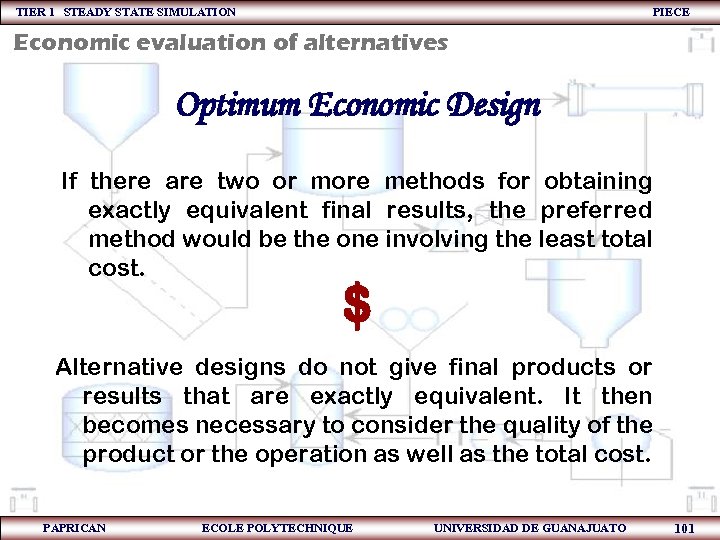 TIER 1 STEADY STATE SIMULATION PIECE

Economic evaluation of alternatives

Optimum Economic Design

If there are two or more methods for obtaining exactly equivalent final results, the preferred method would be the one involving the least total cost.

$

Alternative designs do not give final products or results that are exactly equivalent. It then becomes necessary to consider the quality of the product or the operation as well as the total cost.

PAPRICAN ECOLE POLYTECHNIQUE UNIVERSIDAD DE GUANAJUATO 101